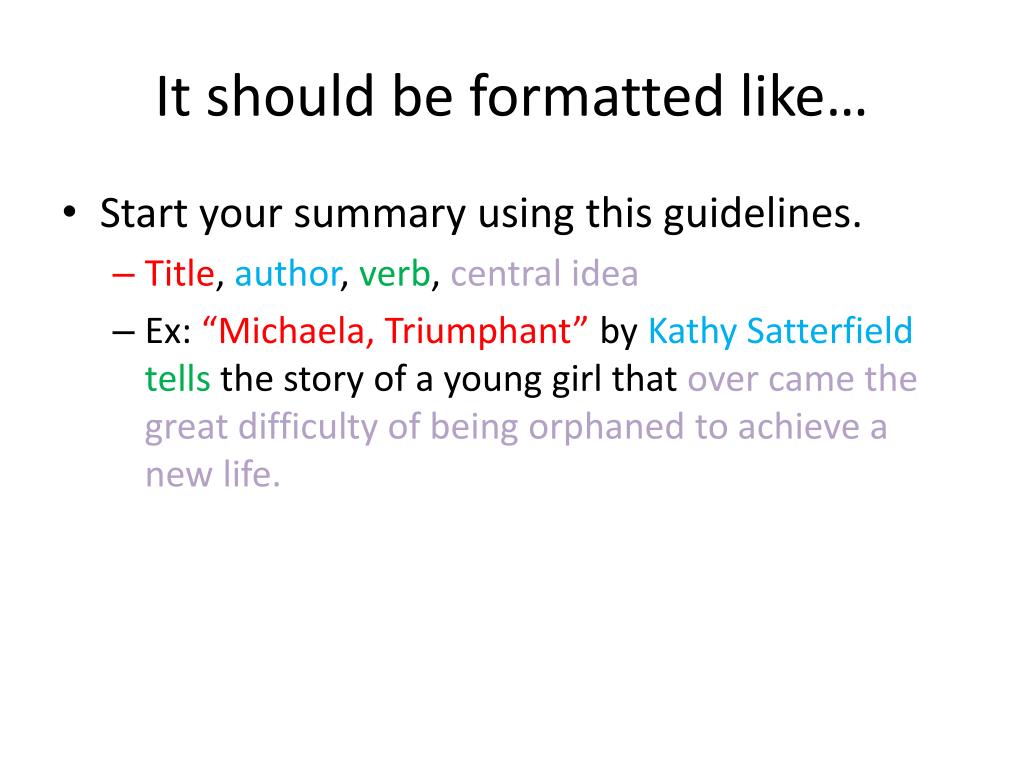 It should be formatted like…

• Start your summary using this guidelines.
– Title, author, verb, central idea
– Ex: “Michaela, Triumphant” by Kathy Satterfield tells the story of a young girl that over came the great difficulty of being orphaned to achieve a new life.